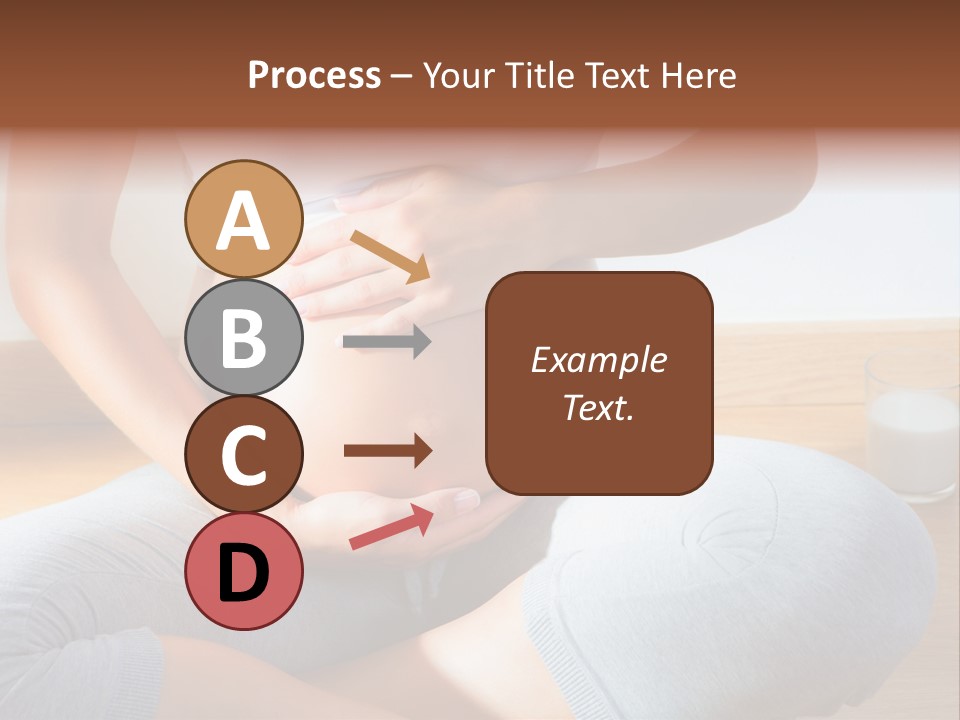 Process – Your Title Text Here

A

B

C

D

Example Text.